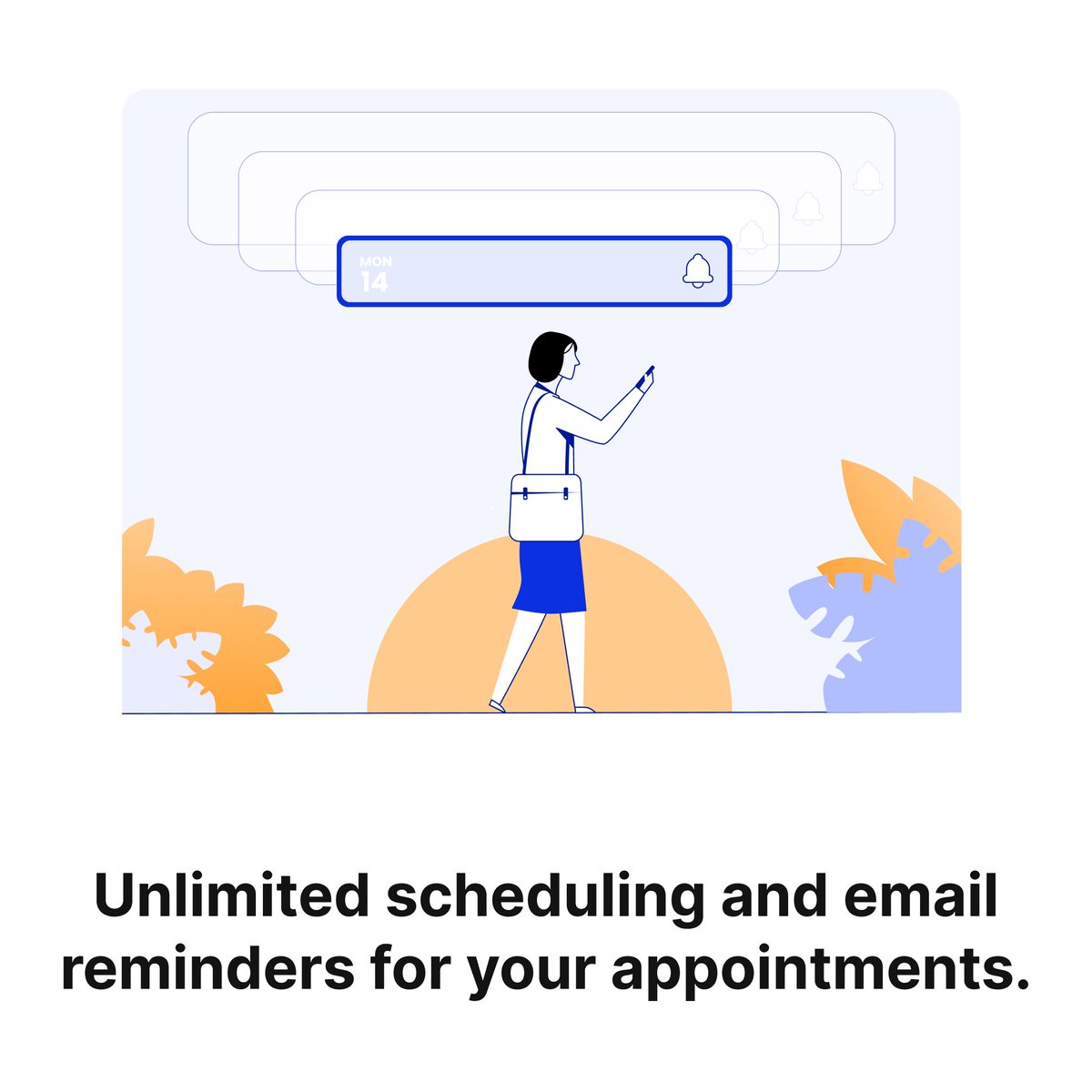 MON
14

Unlimited scheduling and email reminders for your appointments.